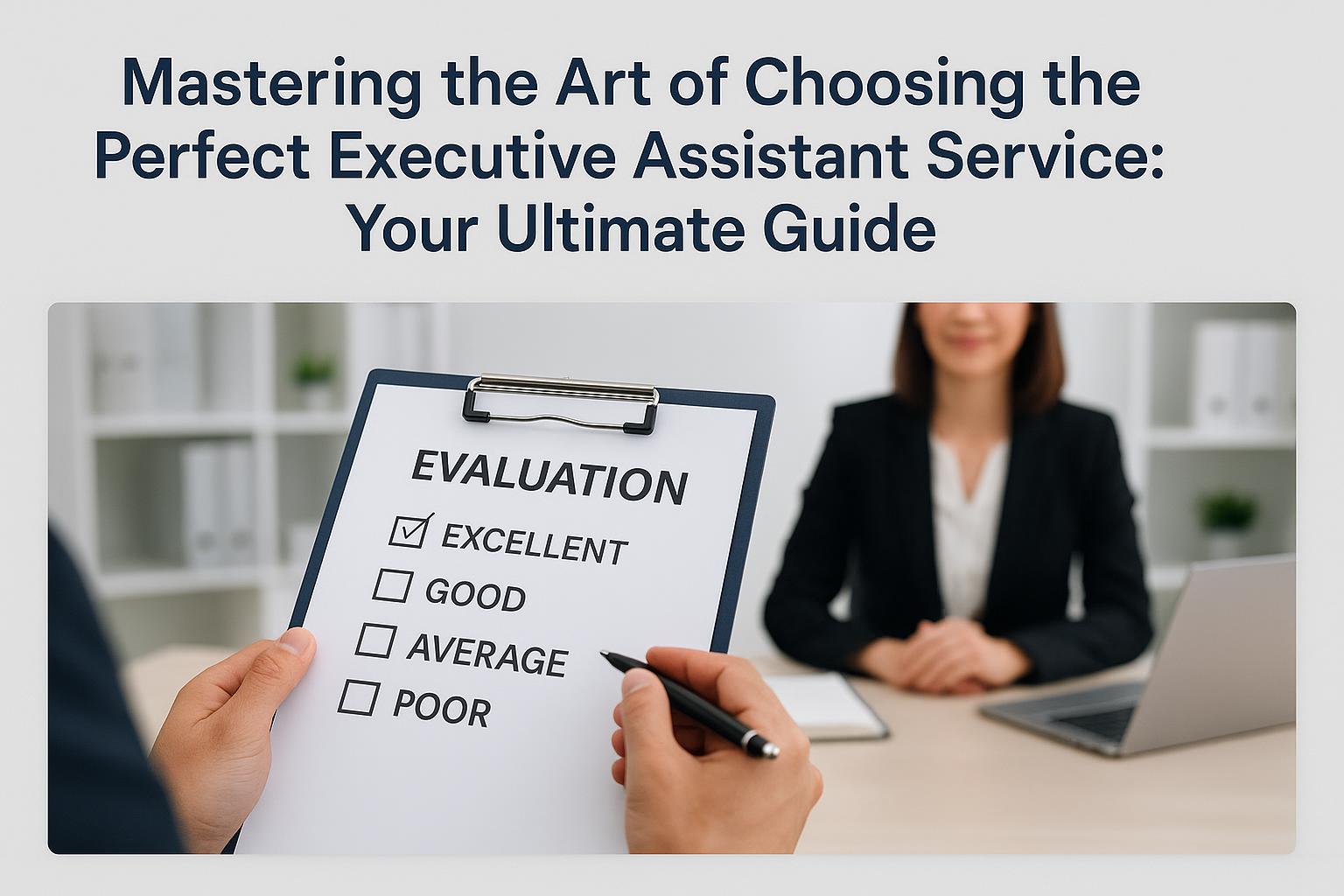 Mastering the Art of Choosing the Perfect Executive Assistant Service: Your Ultimate Guide

EVALUATION

☑ EXCELLENT
☐ GOOD
☐ AVERAGE
☐ POOR